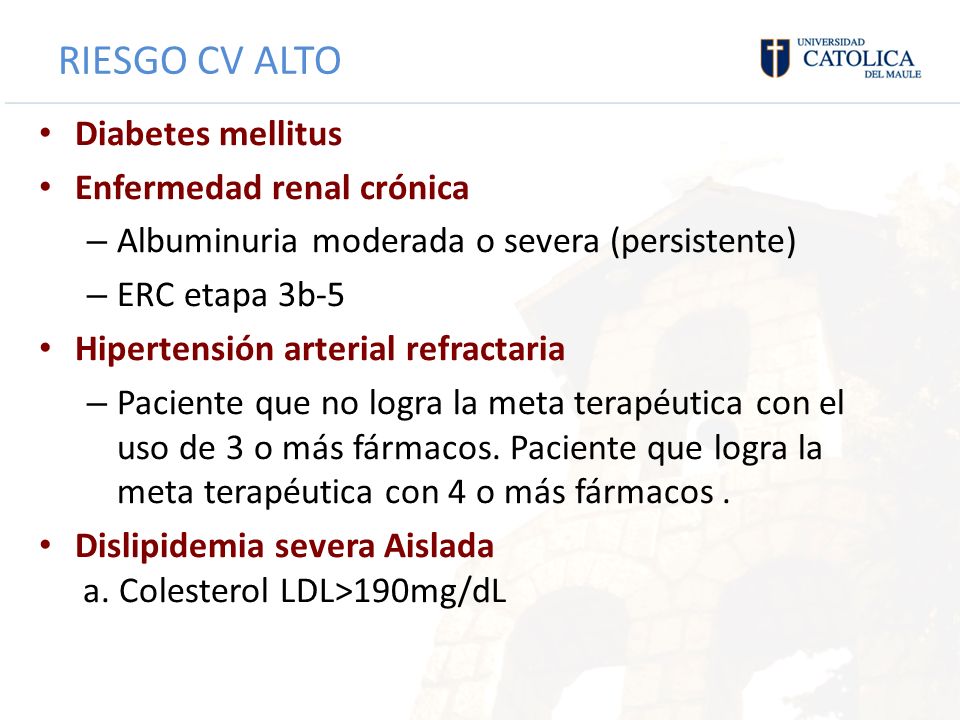 RIESGO CV ALTO

UNIVERSIDAD
CATOLICA
DEL MAULE

• Diabetes mellitus
• Enfermedad renal crónica
– Albuminuria moderada o severa (persistente)
– ERC etapa 3b-5
• Hipertensión arterial refractaria
– Paciente que no logra la meta terapéutica con el uso de 3 o más fármacos. Paciente que logra la meta terapéutica con 4 o más fármacos .
• Dislipidemia severa Aislada
a. Colesterol LDL>190mg/dL